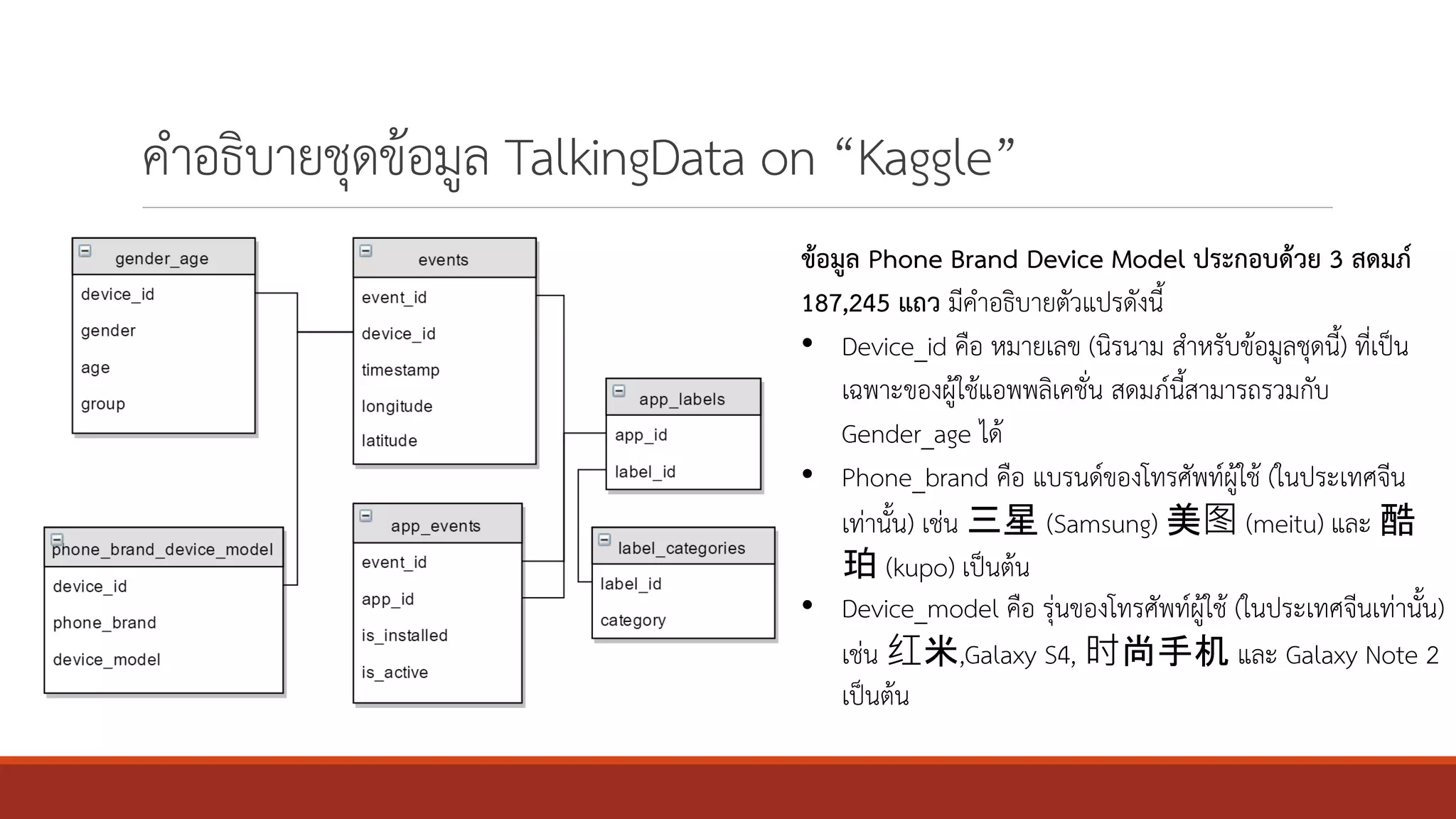 คำอธิบายชุดข้อมูล TalkingData on “Kaggle”

gender_age
device_id
gender
age
group

events
event_id
device_id
timestamp
longitude
latitude

app_labels
app_id
label_id

phone_brand_device_model
device_id
phone_brand
device_model

app_events
event_id
app_id
is_installed
is_active

label_categories
label_id
category

ข้อมูล Phone Brand Device Model ประกอบด้วย 3 สดมภ์ 187,245 แถว มีคำอธิบายตัวแปรดังนี้

• Device_id คือ หมายเลข (นิรนาม สำหรับข้อมูลชุดนี้) ที่เป็นเฉพาะของผู้ใช้แอพพลิเคชั่น สดมภ์นี้สามารถรวมกับ Gender_age ได้

• Phone_brand คือ แบรนด์ของโทรศัพท์ผู้ใช้ (ในประเทศจีนเท่านั้น) เช่น 三星 (Samsung) 美图 (meitu) และ 酷珀 (kupo) เป็นต้น

• Device_model คือ รุ่นของโทรศัพท์ผู้ใช้ (ในประเทศจีนเท่านั้น) เช่น 红米,Galaxy S4, 时尚手机 และ Galaxy Note 2 เป็นต้น